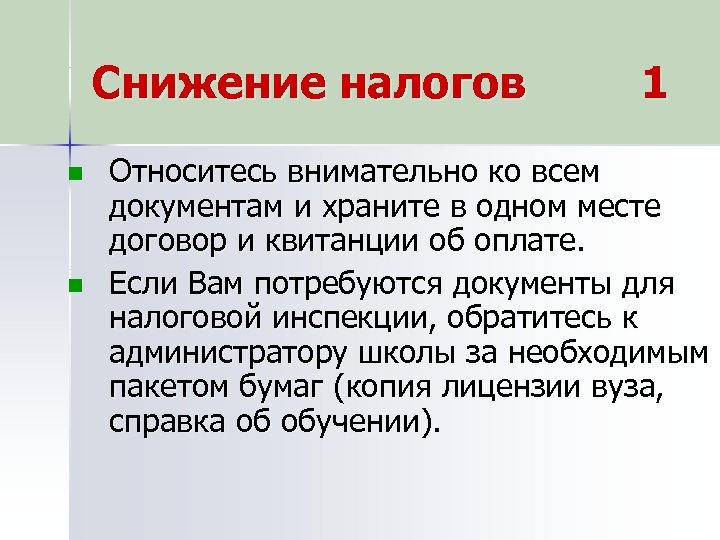 Снижение налогов 1

Относитесь внимательно ко всем документам и храните в одном месте договор и квитанции об оплате.

Если Вам потребуются документы для налоговой инспекции, обратитесь к администратору школы за необходимым пакетом бумаг (копия лицензии вуза, справка об обучении).